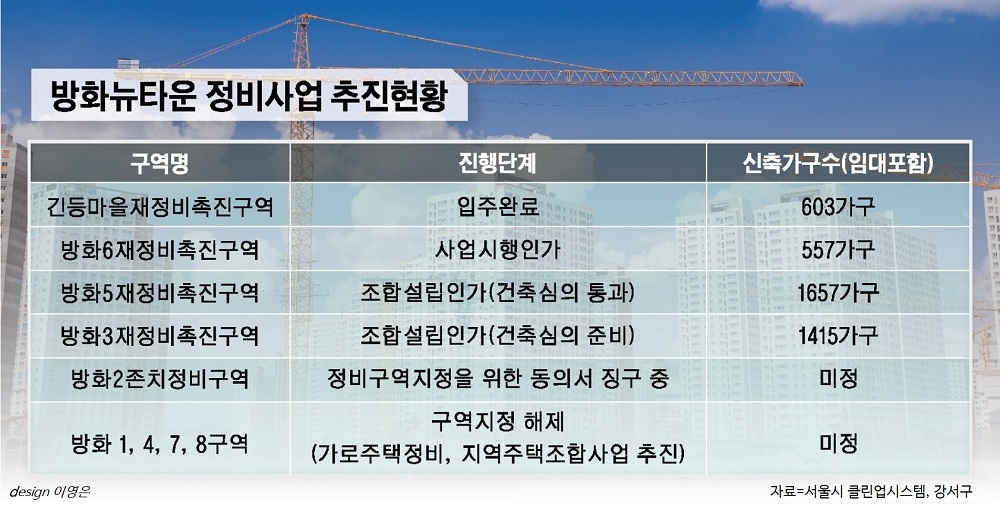 방화뉴타운 정비사업 추진현황

| 구역명 | 진행단계 | 신축가구수(임대포함) |
|---|---|---|
| 긴등마을재정비촉진구역 | 입주완료 | 603가구 |
| 방화6재정비촉진구역 | 사업시행인가 | 557가구 |
| 방화5재정비촉진구역 | 조합설립인가(건축심의 통과) | 1657가구 |
| 방화3재정비촉진구역 | 조합설립인가(건축심의 준비) | 1415가구 |
| 방화2존치정비구역 | 정비구역지정을 위한 동의서 징구 중 | 미정 |
| 방화 1, 4, 7, 8구역 | 구역지정 해제 (가로주택정비, 지역주택조합사업 추진) | 미정 |

design 이영은

자료=서울시 클린업시스템, 강서구